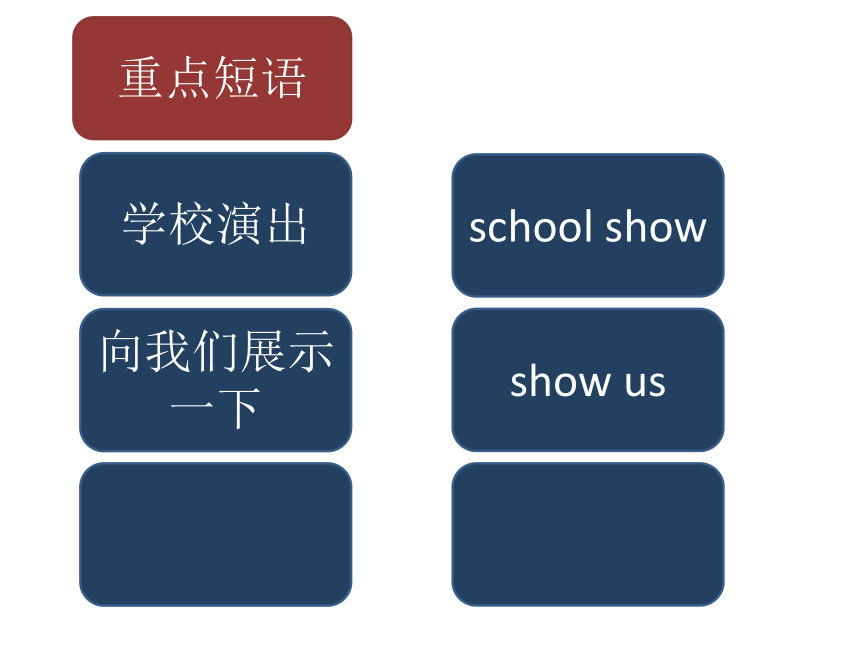 重点短语

学校演出

school show

向我们展示一下

show us